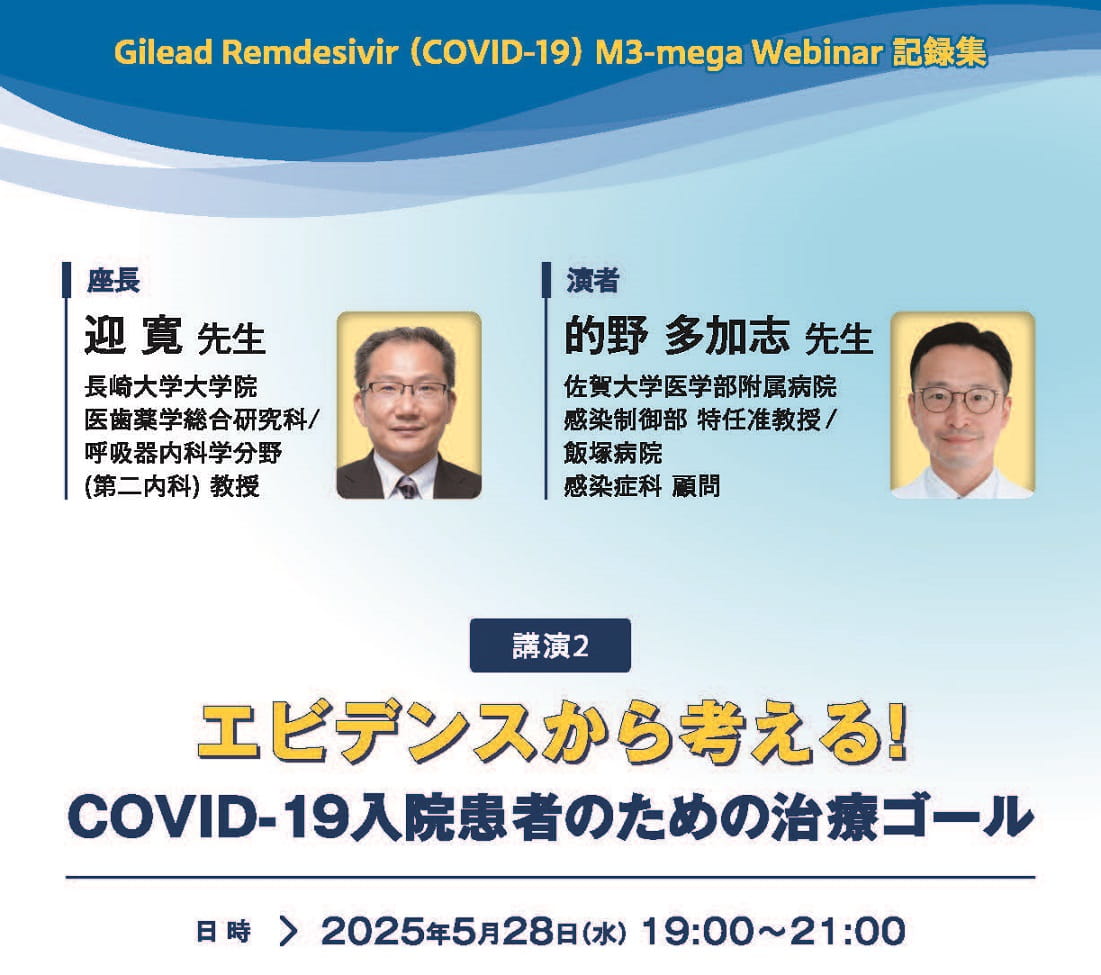 Gilead Remdesivir（COVID-19）M3-mega Webinar 記録集

座長
迎 寛 先生
長崎大学大学院
医歯薬学総合研究科/
呼吸器内科学分野
(第二内科) 教授

演者
的野 多加志 先生
佐賀大学医学部附属病院
感染制御部 特任准教授/
飯塚病院
感染症科 顧問

講演2

エビデンスから考える!
COVID-19入院患者のための治療ゴール

日時 ＞ 2025年5月28日(水) 19:00～21:00